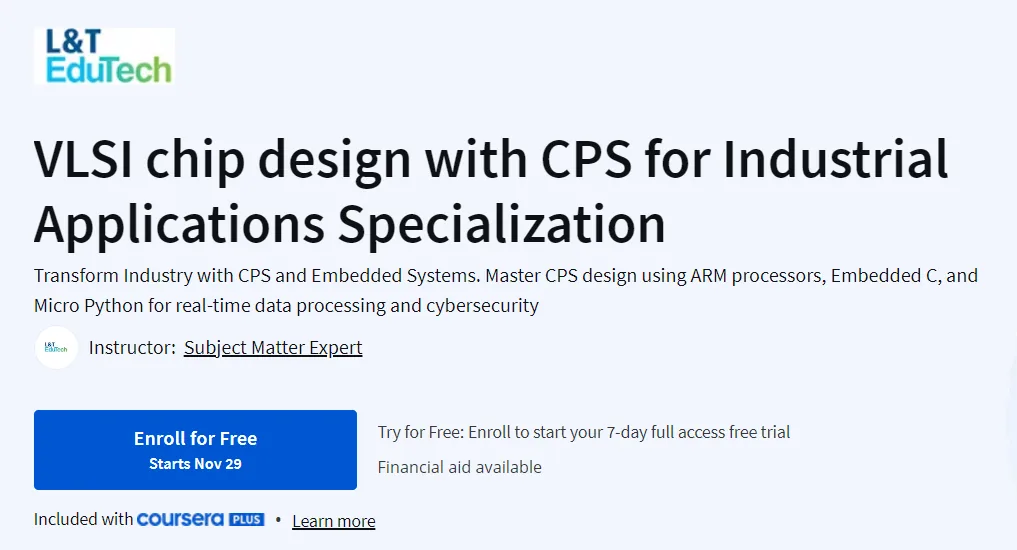 L&T EduTech

VLSI chip design with CPS for Industrial Applications Specialization

Transform Industry with CPS and Embedded Systems. Master CPS design using ARM processors, Embedded C, and Micro Python for real-time data processing and cybersecurity

L&T EduTech

Instructor: Subject Matter Expert

Enroll for Free
Starts Nov 29

Try for Free: Enroll to start your 7-day full access free trial

Financial aid available

Included with coursera PLUS • Learn more